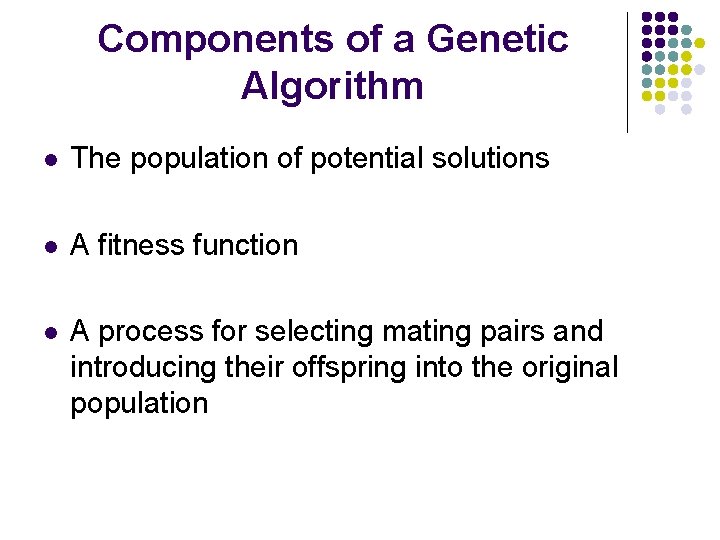 Components of a Genetic Algorithm

- The population of potential solutions
- A fitness function
- A process for selecting mating pairs and introducing their offspring into the original population